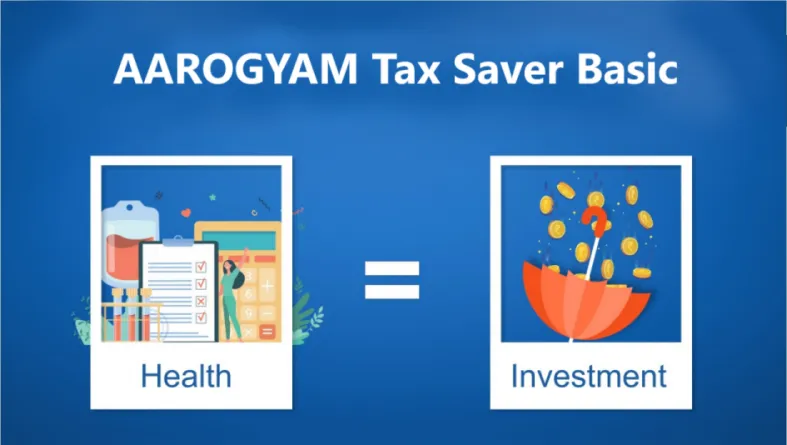 AAROGYAM Tax Saver Basic

Health

=

Investment